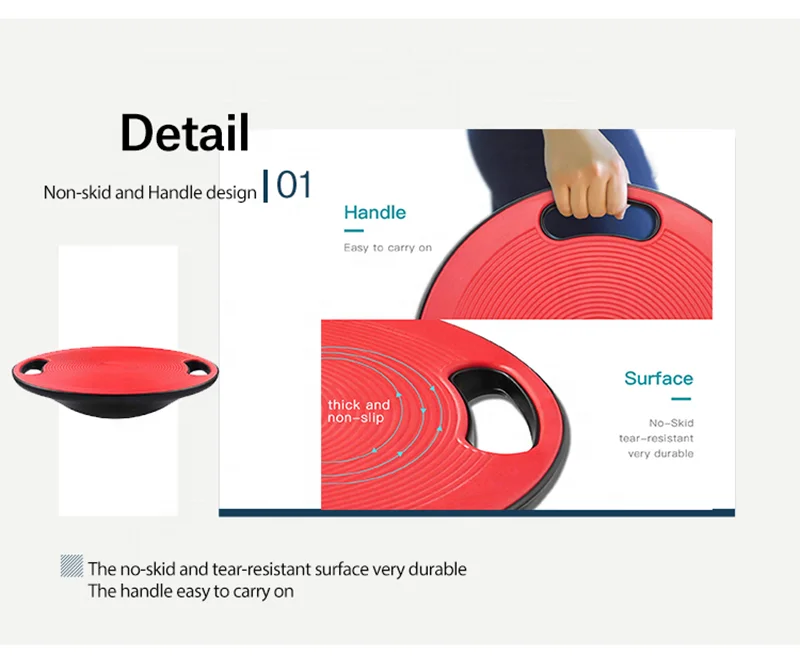 Detail

Non-skid and Handle design | 01

Handle

Easy to carry on

thick and non-slip

Surface

No-Skid
tear-resistant
very durable

The no-skid and tear-resistant surface very durable
The handle easy to carry on